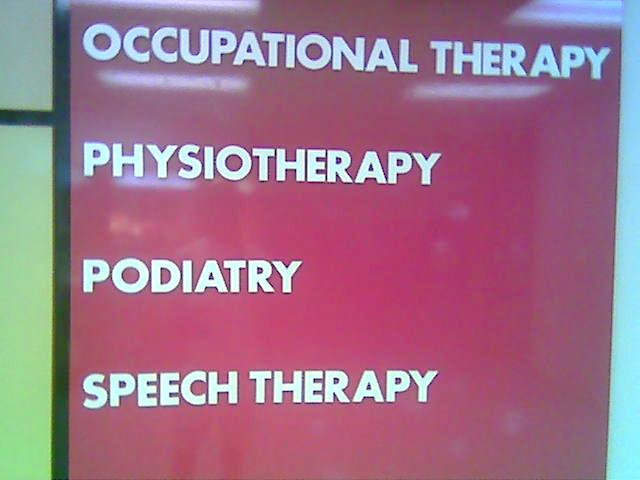 OCCUPATIONAL THERAPY

PHYSIOTHERAPY

PODIATRY

SPEECH THERAPY